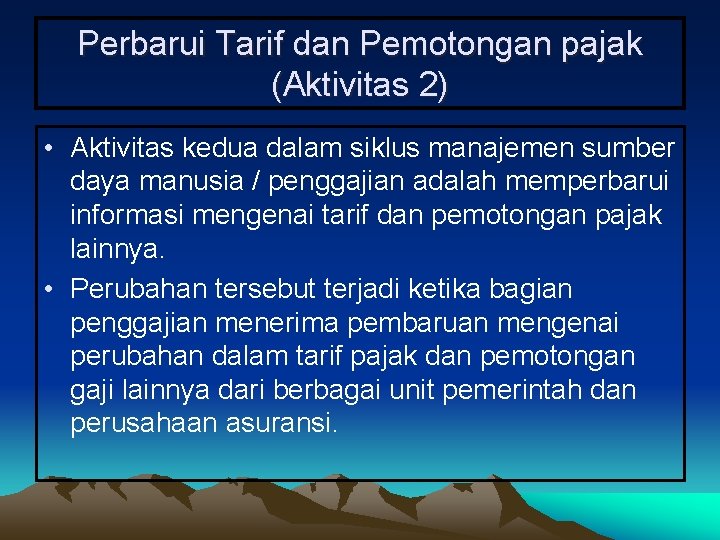 Perbarui Tarif dan Pemotongan pajak (Aktivitas 2)

• Aktivitas kedua dalam siklus manajemen sumber daya manusia / penggajian adalah memperbarui informasi mengenai tarif dan pemotongan pajak lainnya.

• Perubahan tersebut terjadi ketika bagian penggajian menerima pembaruan mengenai perubahan dalam tarif pajak dan pemotongan gaji lainnya dari berbagai unit pemerintah dan perusahaan asuransi.